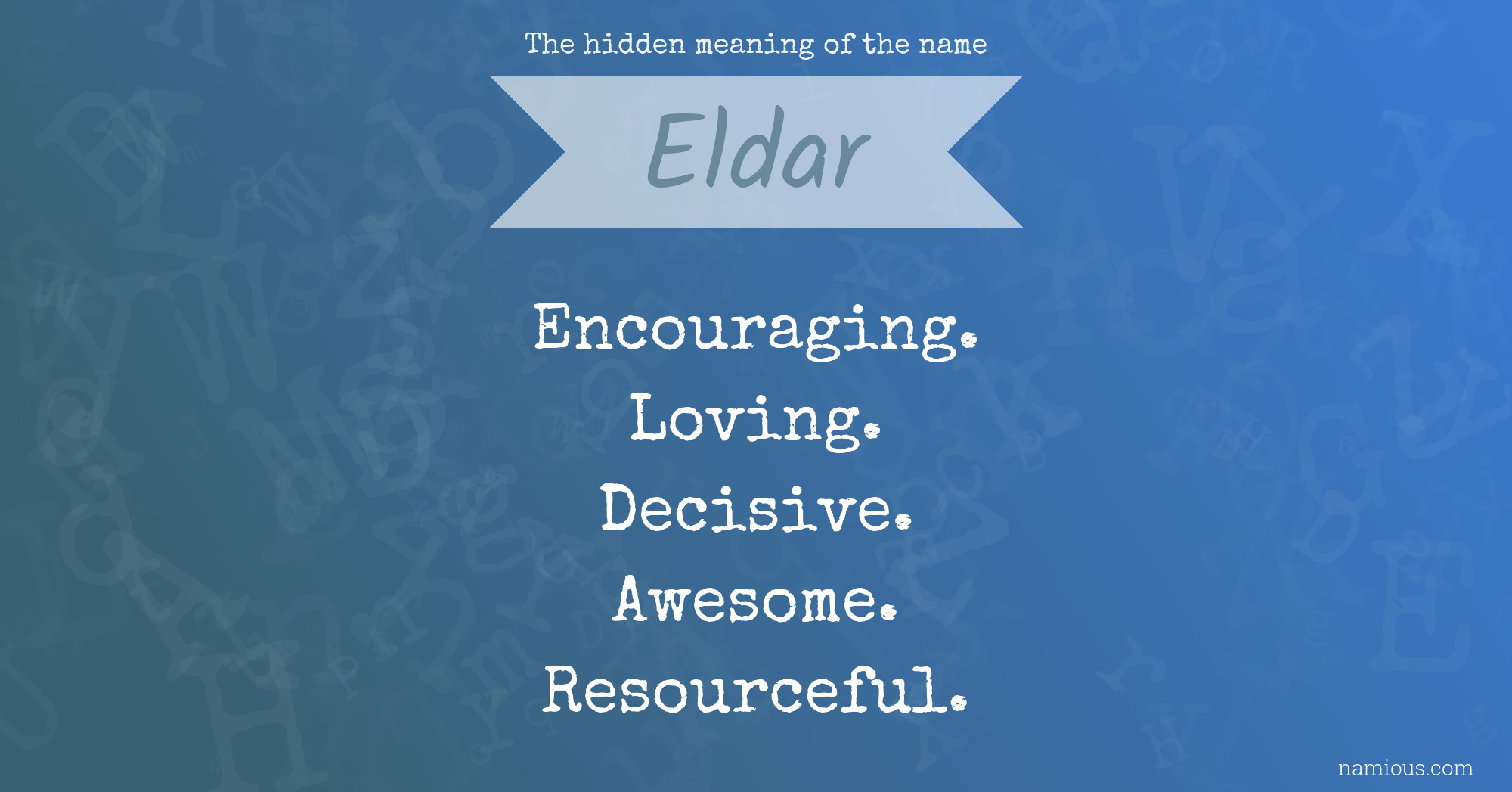 The hidden meaning of the name

Eldar

Encouraging.
Loving.
Decisive.
Awesome.
Resourceful.

namious.com